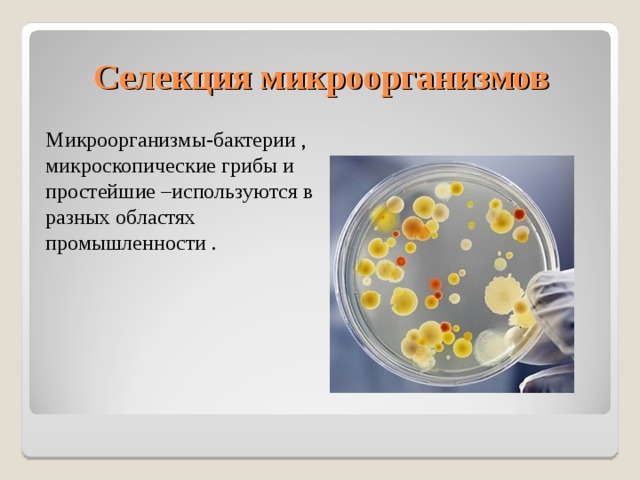 Селекция микроорганизмов

Микроорганизмы-бактерии , микроскопические грибы и простейшие –используются в разных областях промышленности .